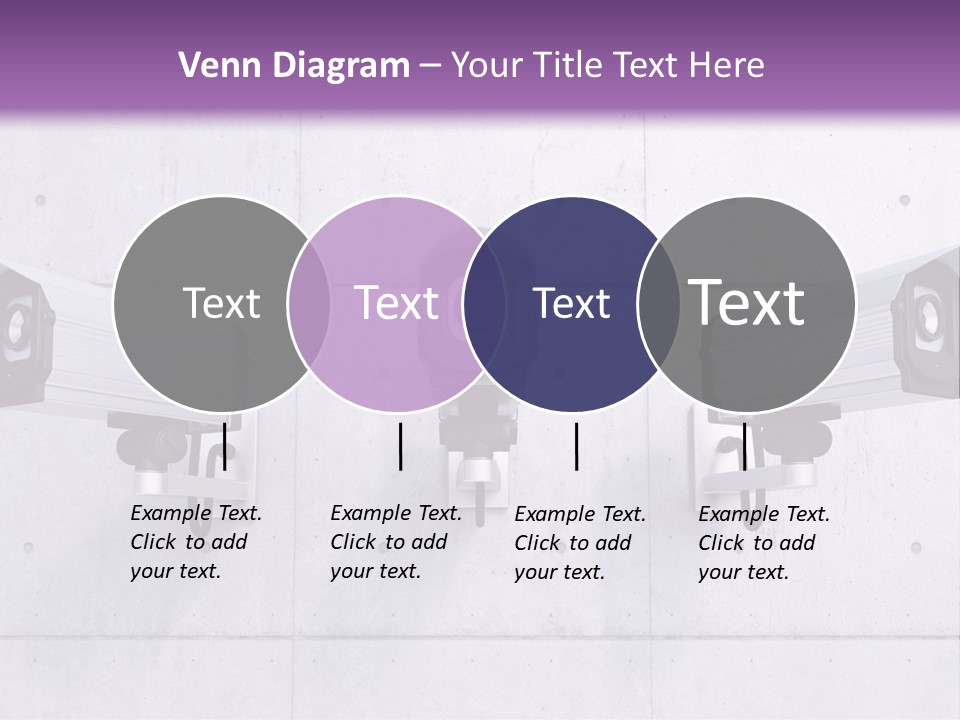 Venn Diagram – Your Title Text Here

Text

Text

Text

Text

Example Text. Click to add your text.

Example Text. Click to add your text.

Example Text. Click to add your text.

Example Text. Click to add your text.